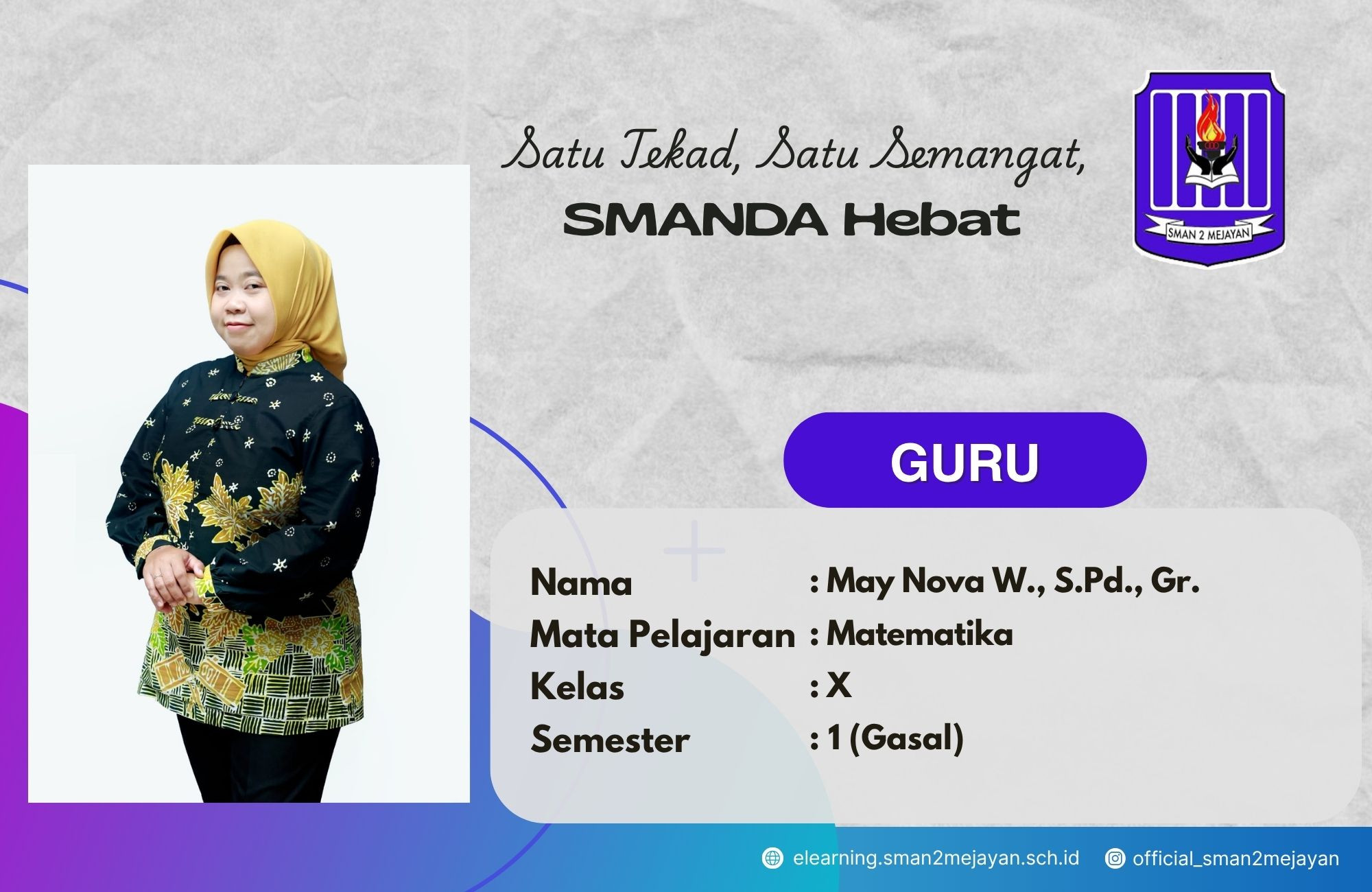 Satu Tekad, Satu Semangat,
SMANDA Hebat

SMAN 2 MEJAYAN

GURU

Nama : May Nova W., S.Pd., Gr.
Mata Pelajaran : Matematika
Kelas : X
Semester : 1 (Gasal)

elearning.sman2mejayan.sch.id
official_sman2mejayan